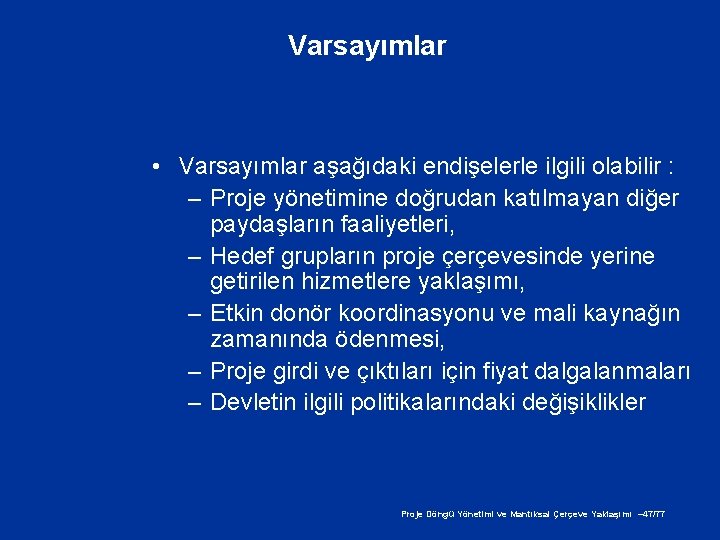 Varsayımlar

• Varsayımlar aşağıdaki endişelerle ilgili olabilir :
– Proje yönetimine doğrudan katılmayan diğer paydaşların faaliyetleri,
– Hedef grupların proje çerçevesinde yerine getirilen hizmetlere yaklaşımı,
– Etkin donör koordinasyonu ve mali kaynağın zamanında ödenmesi,
– Proje girdi ve çıktıları için fiyat dalgalanmaları
– Devletin ilgili politikalarındaki değişiklikler

Proje Döngü Yönetimi ve Mantıksal Çerçeve Yaklaşımı –47/77